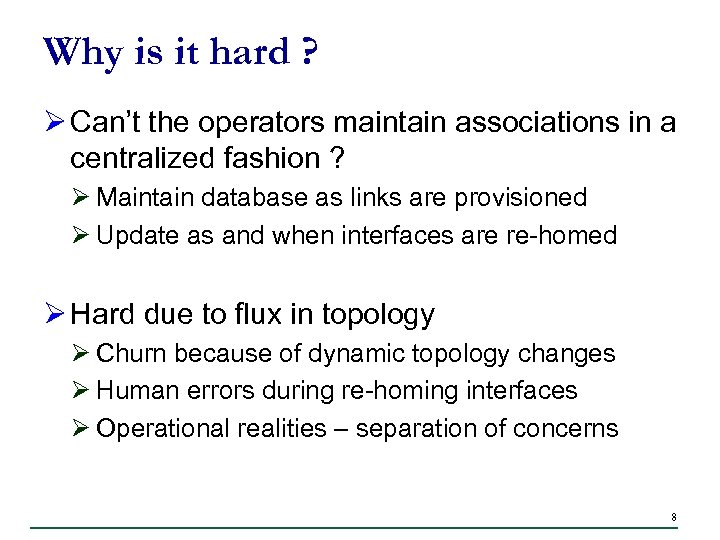 Why is it hard ?

➢ Can't the operators maintain associations in a centralized fashion ?

➢ Maintain database as links are provisioned

➢ Update as and when interfaces are re-homed

➢ Hard due to flux in topology

➢ Churn because of dynamic topology changes

➢ Human errors during re-homing interfaces

➢ Operational realities – separation of concerns

8